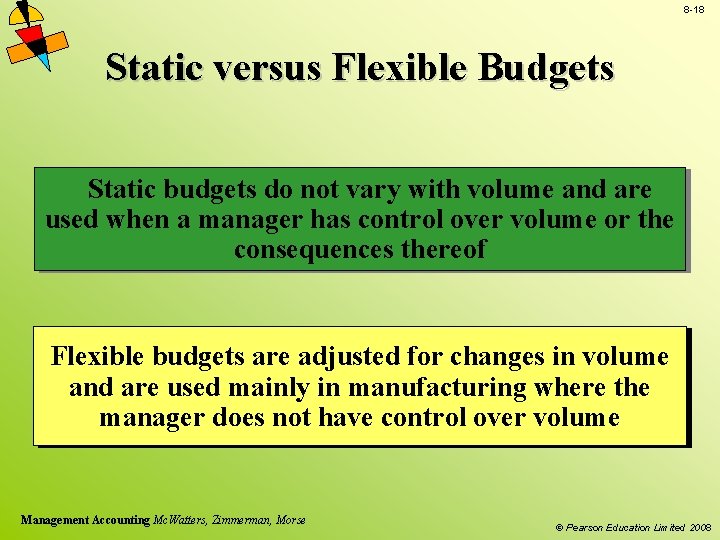 8-18

Static versus Flexible Budgets

Static budgets do not vary with volume and are used when a manager has control over volume or the consequences thereof

Flexible budgets are adjusted for changes in volume and are used mainly in manufacturing where the manager does not have control over volume

Management Accounting McWatters, Zimmerman, Morse

© Pearson Education Limited 2008